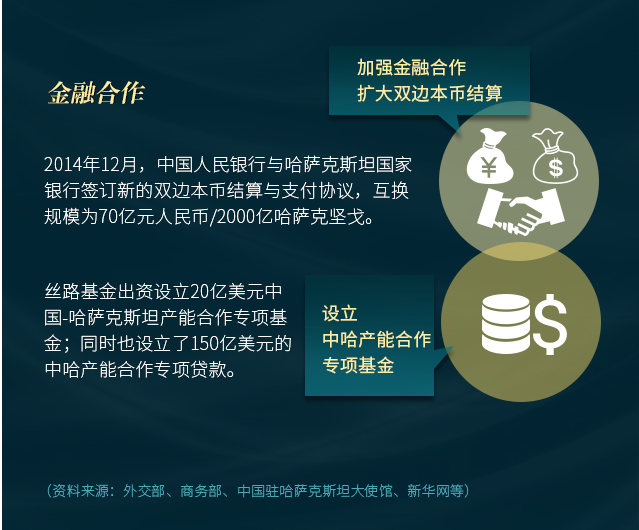 金融合作

加强金融合作
扩大双边本币结算

2014年12月，中国人民银行与哈萨克斯坦国家银行签订新的双边本币结算与支付协议，互换规模为70亿元人民币/2000亿哈萨克坚戈。

¥

$

丝路基金出资设立20亿美元中国-哈萨克斯坦产能合作专项基金；同时也设立了150亿美元的中哈产能合作专项贷款。

设立
中哈产能合作
专项基金

$

（资料来源：外交部、商务部、中国驻哈萨克斯坦大使馆、新华网等）